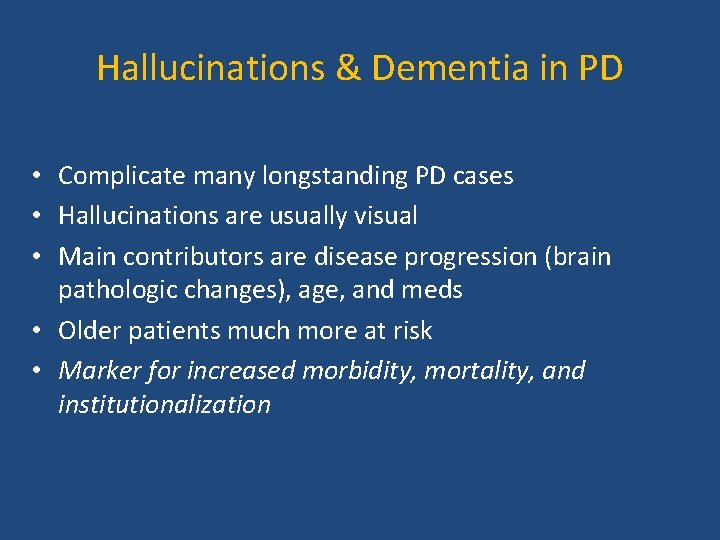 Hallucinations & Dementia in PD

• Complicate many longstanding PD cases
• Hallucinations are usually visual
• Main contributors are disease progression (brain pathologic changes), age, and meds
• Older patients much more at risk
• Marker for increased morbidity, mortality, and institutionalization